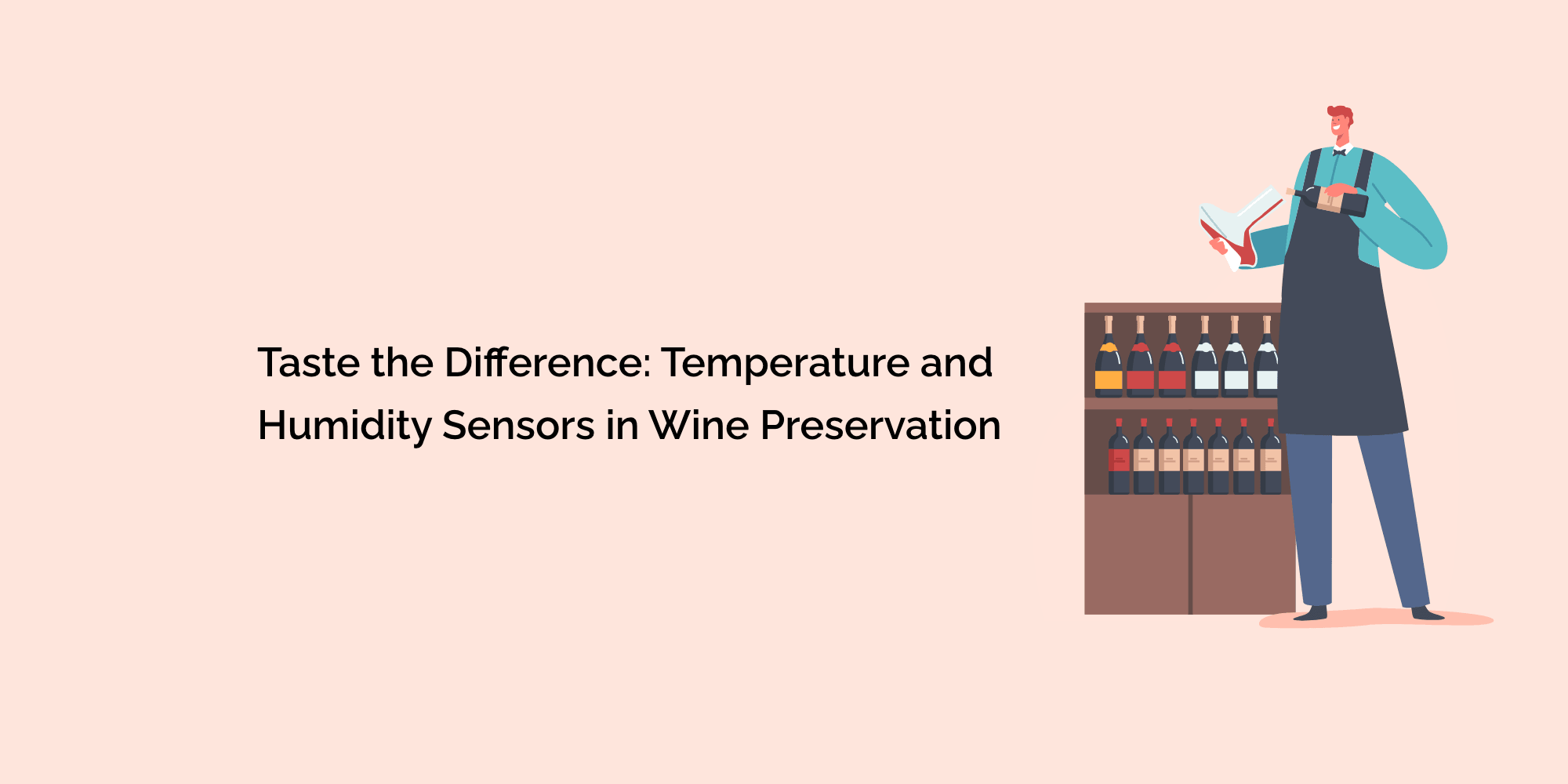 Taste the Difference: Temperature and Humidity Sensors in Wine Preservation